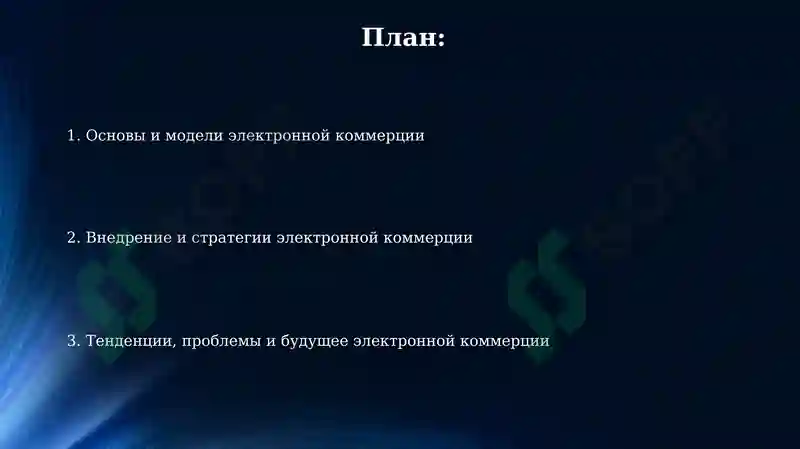 План:

1. Основы и модели электронной коммерции

2. Внедрение и стратегии электронной коммерции

3. Тенденции, проблемы и будущее электронной коммерции